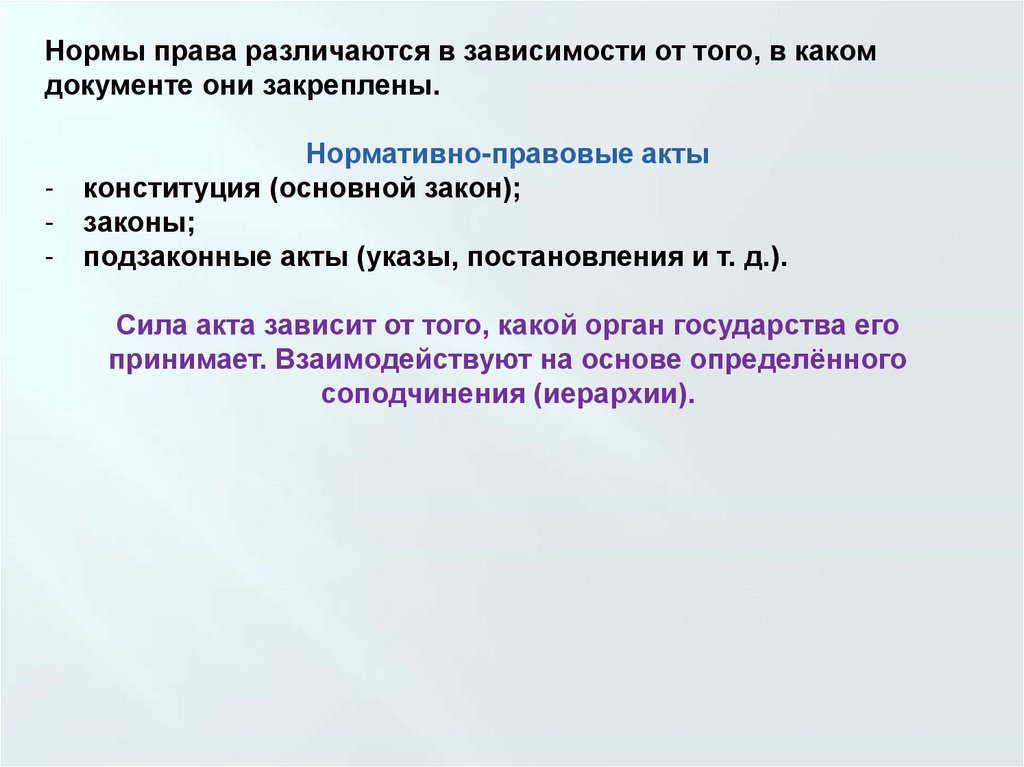 Нормы права различаются в зависимости от того, в каком документе они закреплены.

Нормативно-правовые акты
- конституция (основной закон);
- законы;
- подзаконные акты (указы, постановления и т. д.).

Сила акта зависит от того, какой орган государства его принимает. Взаимодействуют на основе определённого соподчинения (иерархии).